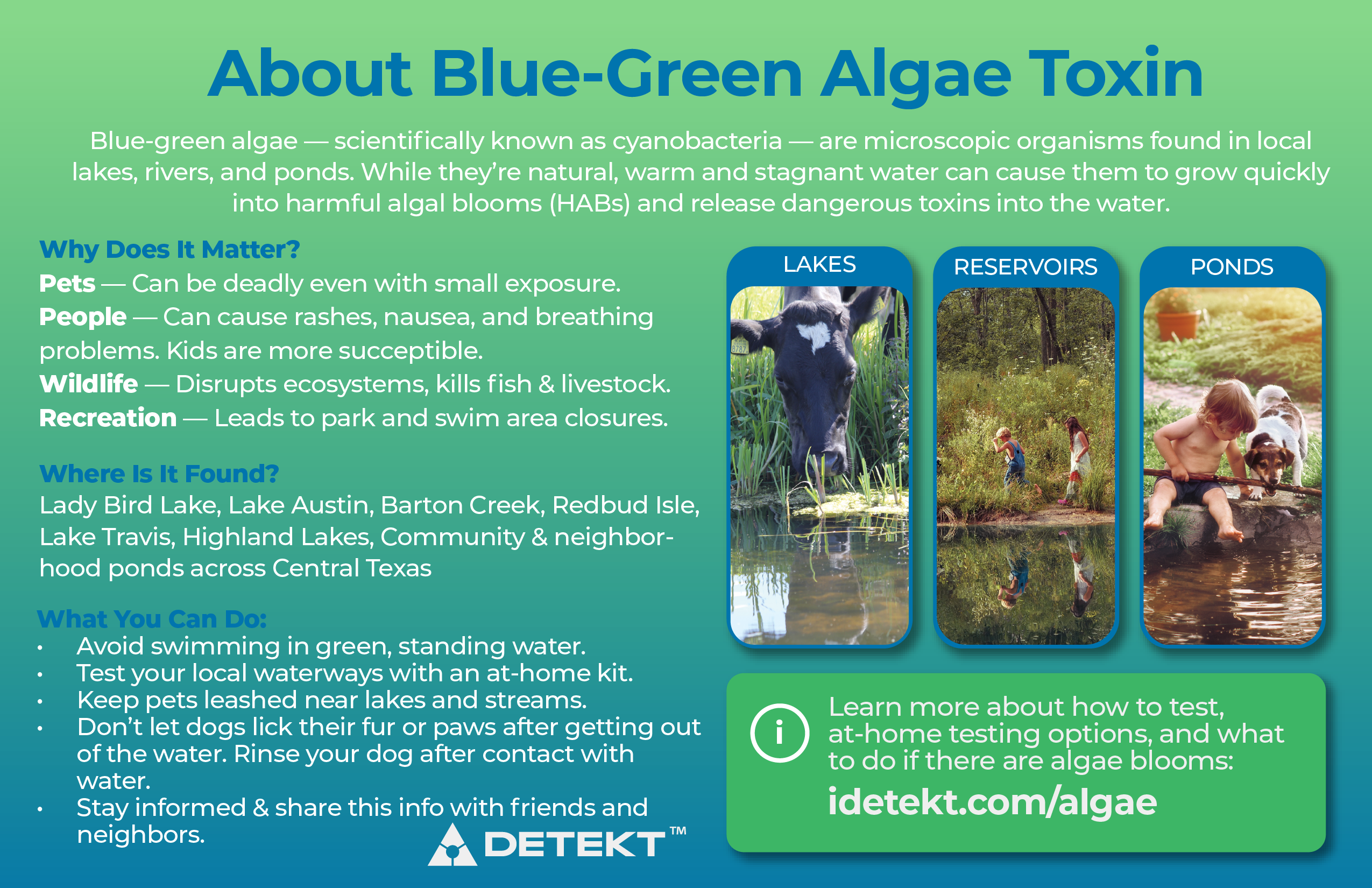 About Blue-Green Algae Toxin

Blue-green algae — scientifically known as cyanobacteria — are microscopic organisms found in local lakes, rivers, and ponds. While they're natural, warm and stagnant water can cause them to grow quickly into harmful algal blooms (HABs) and release dangerous toxins into the water.

Why Does It Matter?
Pets — Can be deadly even with small exposure.
People — Can cause rashes, nausea, and breathing problems. Kids are more succeptible.
Wildlife — Disrupts ecosystems, kills fish & livestock.
Recreation — Leads to park and swim area closures.

Where Is It Found?
Lady Bird Lake, Lake Austin, Barton Creek, Redbud Isle, Lake Travis, Highland Lakes, Community & neighborhood ponds across Central Texas

What You Can Do:
• Avoid swimming in green, standing water.
• Test your local waterways with an at-home kit.
• Keep pets leashed near lakes and streams.
• Don't let dogs lick their fur or paws after getting out of the water. Rinse your dog after contact with water.
• Stay informed & share this info with friends and neighbors.

DETEKT™

LAKES

8787

RESERVOIRS

PONDS

i Learn more about how to test, at-home testing options, and what to do if there are algae blooms:
idetekt.com/algae